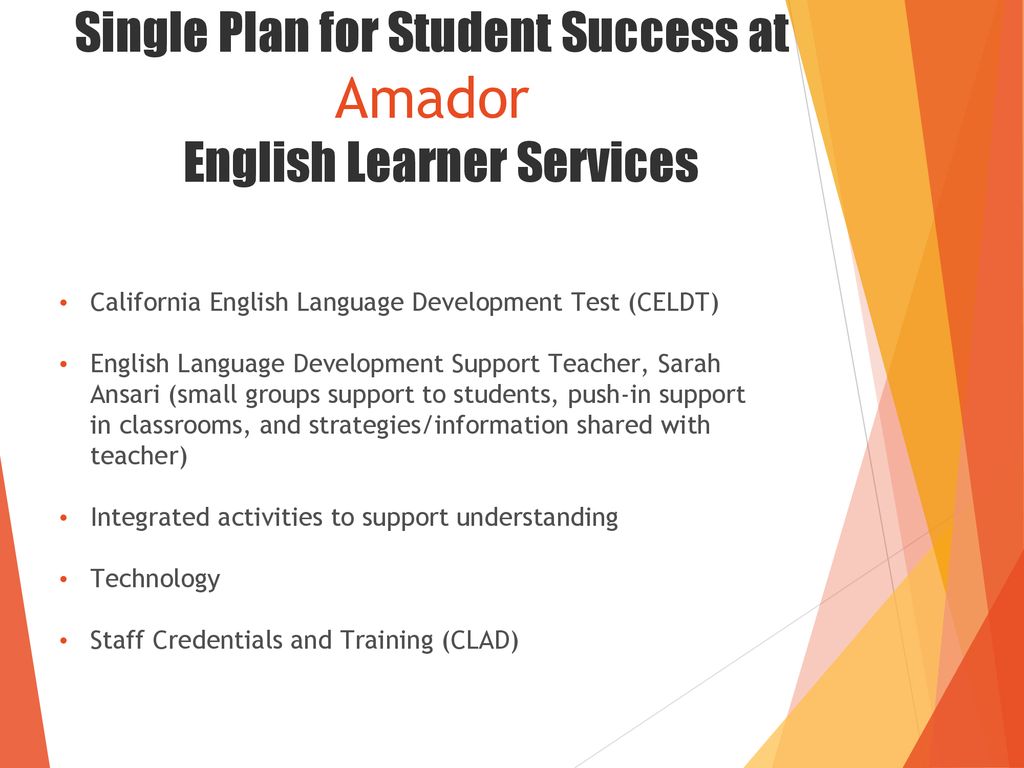 Single Plan for Student Success at Amador
English Learner Services

• California English Language Development Test (CELDT)

• English Language Development Support Teacher, Sarah Ansari (small groups support to students, push-in support in classrooms, and strategies/information shared with teacher)

• Integrated activities to support understanding

• Technology

• Staff Credentials and Training (CLAD)